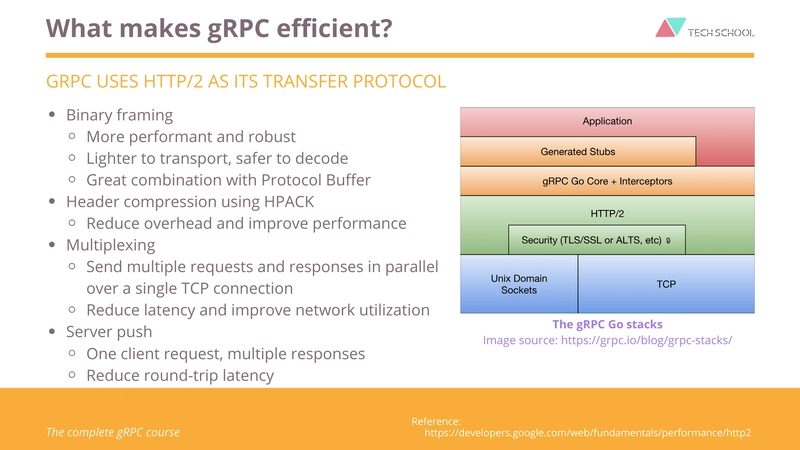 What makes gRPC efficient?

TECH SCHOOL

GRPC USES HTTP/2 AS ITS TRANSFER PROTOCOL

- Binary framing
  - More performant and robust
  - Lighter to transport, safer to decode
  - Great combination with Protocol Buffer
- Header compression using HPACK
  - Reduce overhead and improve performance
- Multiplexing
  - Send multiple requests and responses in parallel over a single TCP connection
  - Reduce latency and improve network utilization
- Server push
  - One client request, multiple responses
  - Reduce round-trip latency

Application

Generated Stubs

gRPC Go Core + Interceptors

HTTP/2

Security (TLS/SSL or ALTS, etc)

Unix Domain Sockets

TCP

The gRPC Go stacks
Image source: https://grpc.io/blog/grpc-stacks/

The complete gRPC course

Reference:
https://developers.google.com/web/fundamentals/performance/http2